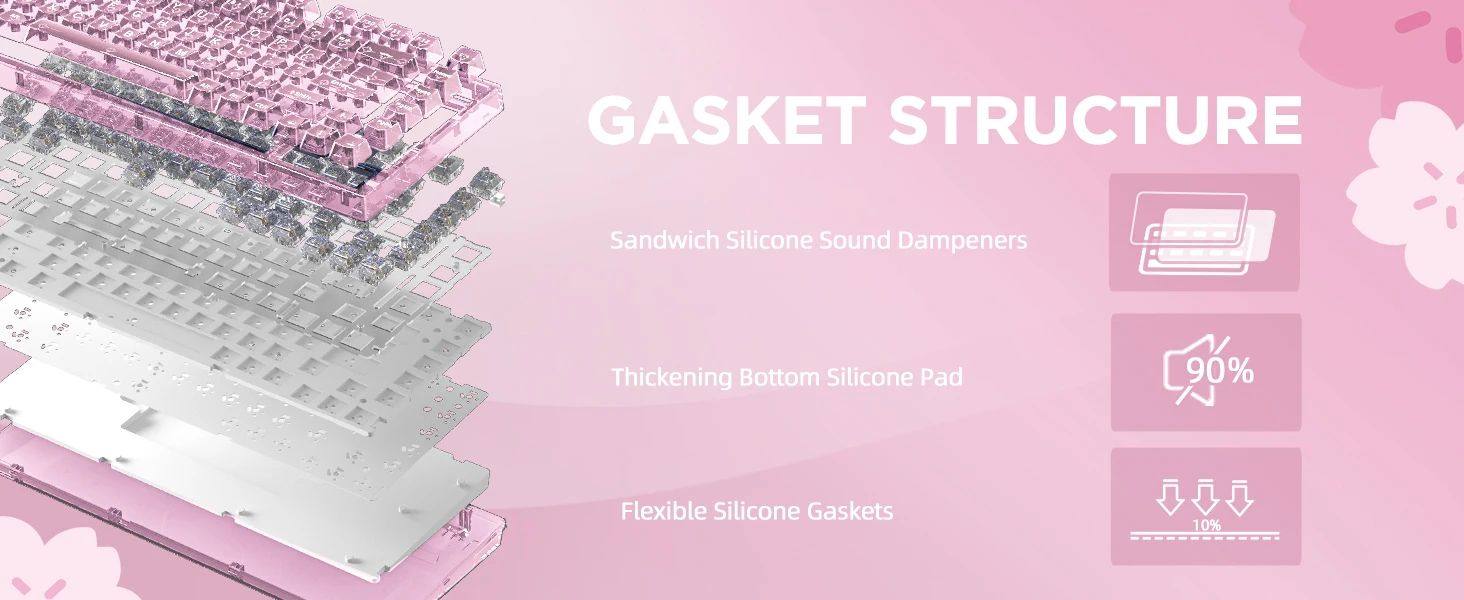 GASKET STRUCTURE

Sandwich Silicone Sound Dampeners

Thickening Bottom Silicone Pad

90%

Flexible Silicone Gaskets

10%